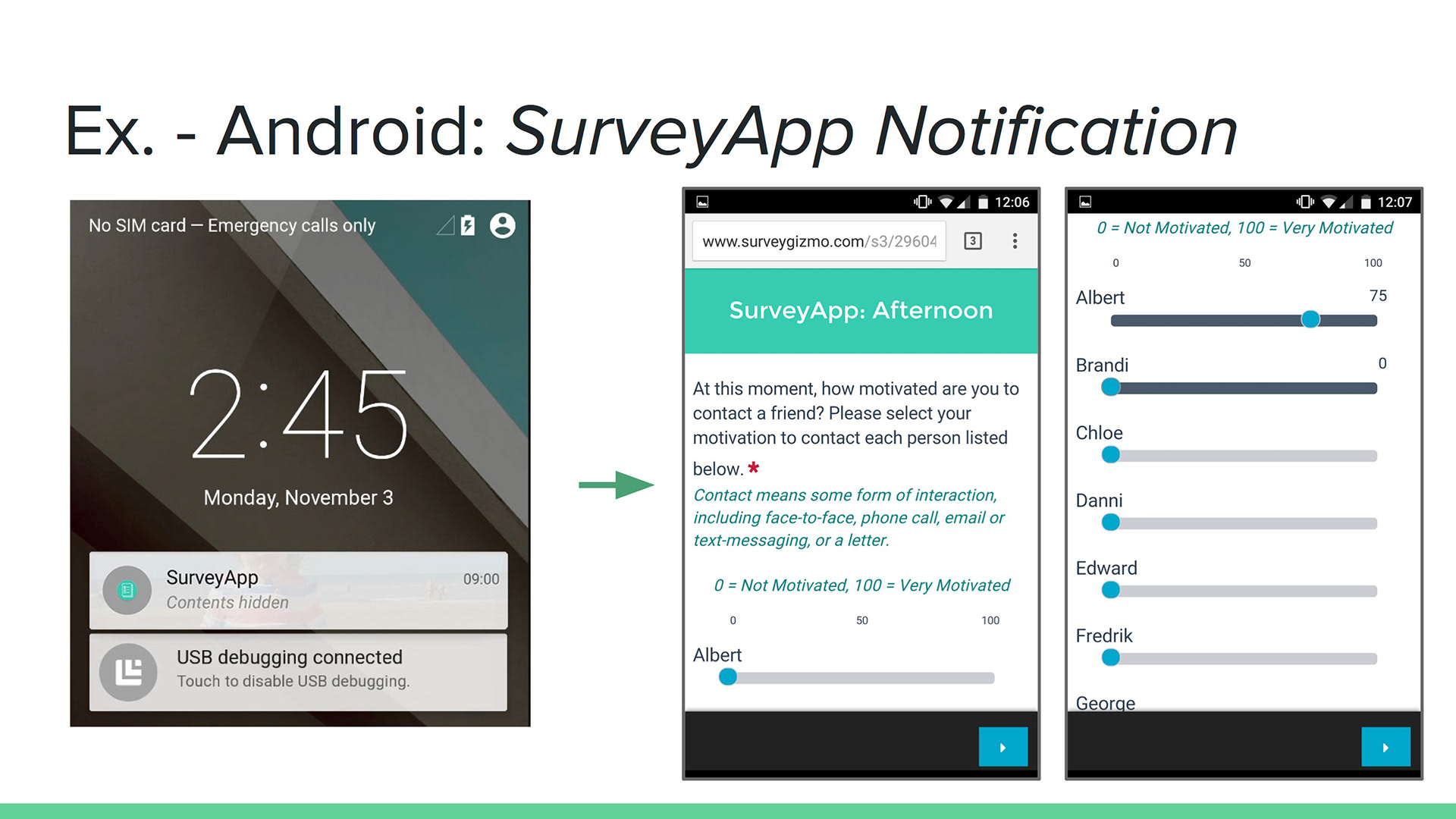 Ex. - Android: SurveyApp Notification

No SIM card — Emergency calls only

2:45

Monday, November 3

SurveyApp 09:00
Contents hidden

USB debugging connected
Touch to disable USB debugging.

12:06

www.surveygizmo.com/s3/29604

3

SurveyApp: Afternoon

At this moment, how motivated are you to contact a friend? Please select your motivation to contact each person listed below. *

Contact means some form of interaction, including face-to-face, phone call, email or text-messaging, or a letter.

0 = Not Motivated, 100 = Very Motivated

0 50 100

Albert

12:07

0 = Not Motivated, 100 = Very Motivated

0 50 100

Albert 75

Brandi 0

Chloe

Danni

Edward

Fredrik

George